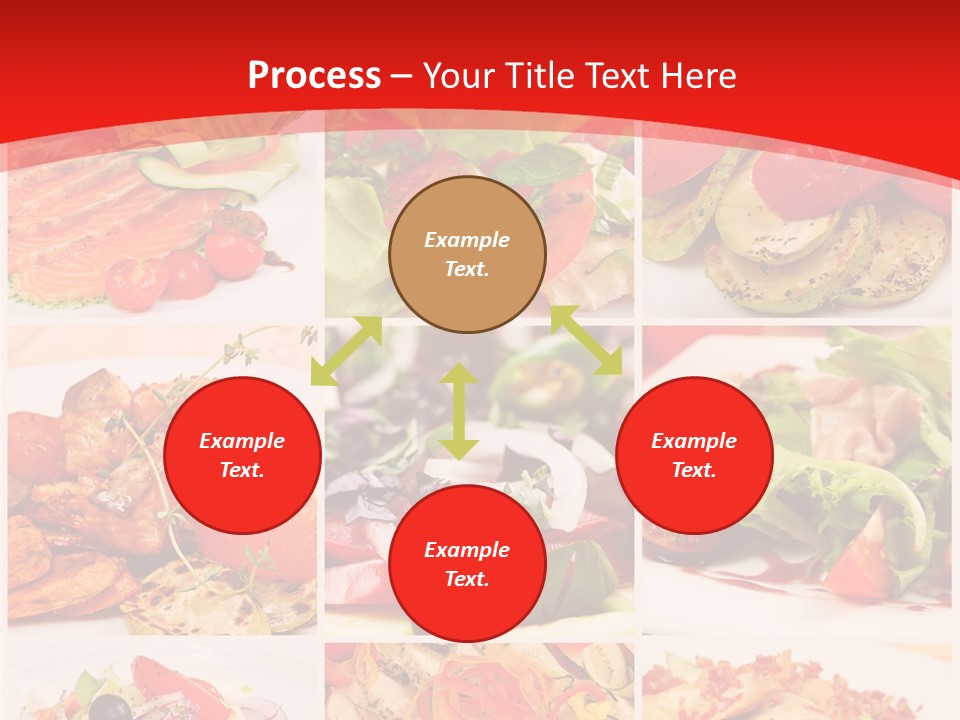 Process – Your Title Text Here

Example Text.

Example Text.

Example Text.

Example Text.